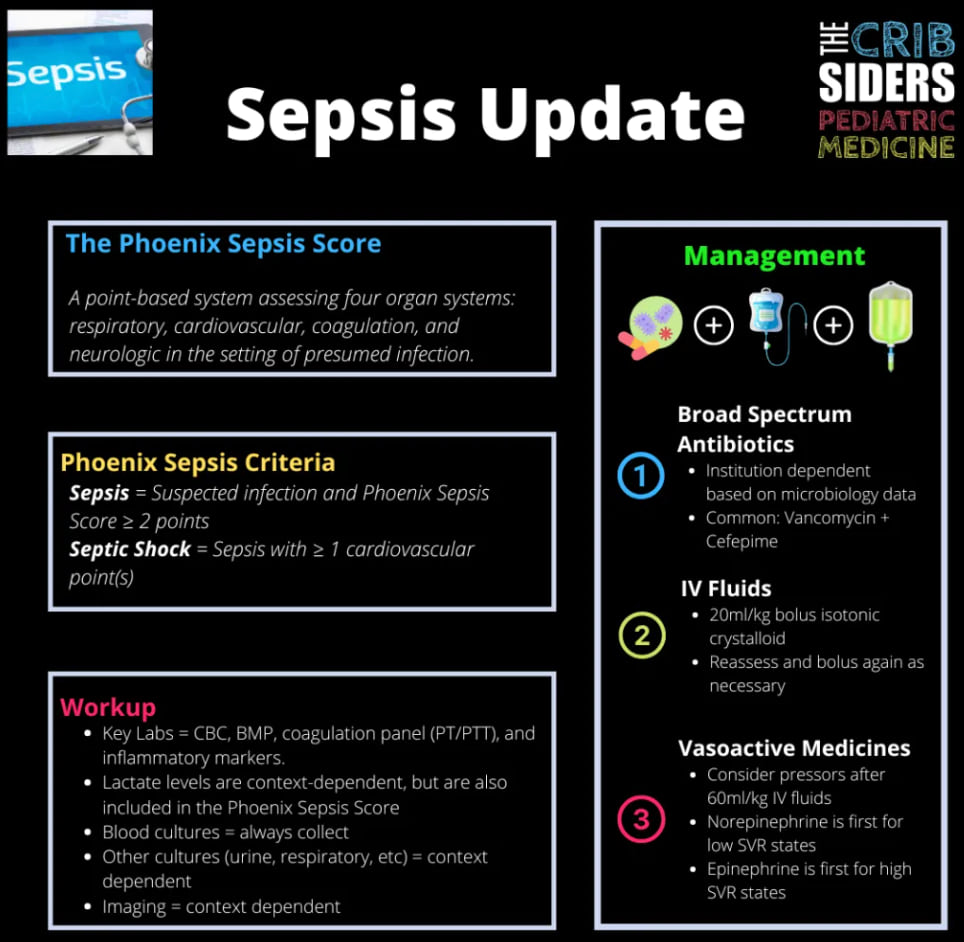 Sepsis

Sepsis Update

THE CRIB SIDERS PEDIATRIC MEDICINE

The Phoenix Sepsis Score

A point-based system assessing four organ systems: respiratory, cardiovascular, coagulation, and neurologic in the setting of presumed infection.

Phoenix Sepsis Criteria
Sepsis = Suspected infection and Phoenix Sepsis Score ≥ 2 points
Septic Shock = Sepsis with ≥ 1 cardiovascular point(s)

Workup
- Key Labs = CBC, BMP, coagulation panel (PT/PTT), and inflammatory markers.
- Lactate levels are context-dependent, but are also included in the Phoenix Sepsis Score
- Blood cultures = always collect
- Other cultures (urine, respiratory, etc) = context dependent
- Imaging = context dependent

Management

+ +

1 Broad Spectrum Antibiotics
- Institution dependent based on microbiology data
- Common: Vancomycin + Cefepime

2 IV Fluids
- 20ml/kg bolus isotonic crystalloid
- Reassess and bolus again as necessary

3 Vasoactive Medicines
- Consider pressors after 60ml/kg IV fluids
- Norepinephrine is first for low SVR states
- Epinephrine is first for high SVR states